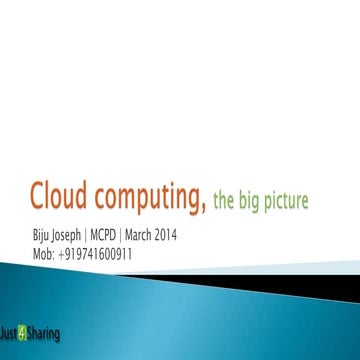 Cloud computing, the big picture

Biju Joseph | MCPD | March 2014
Mob: +919741600911

Just4Sharing